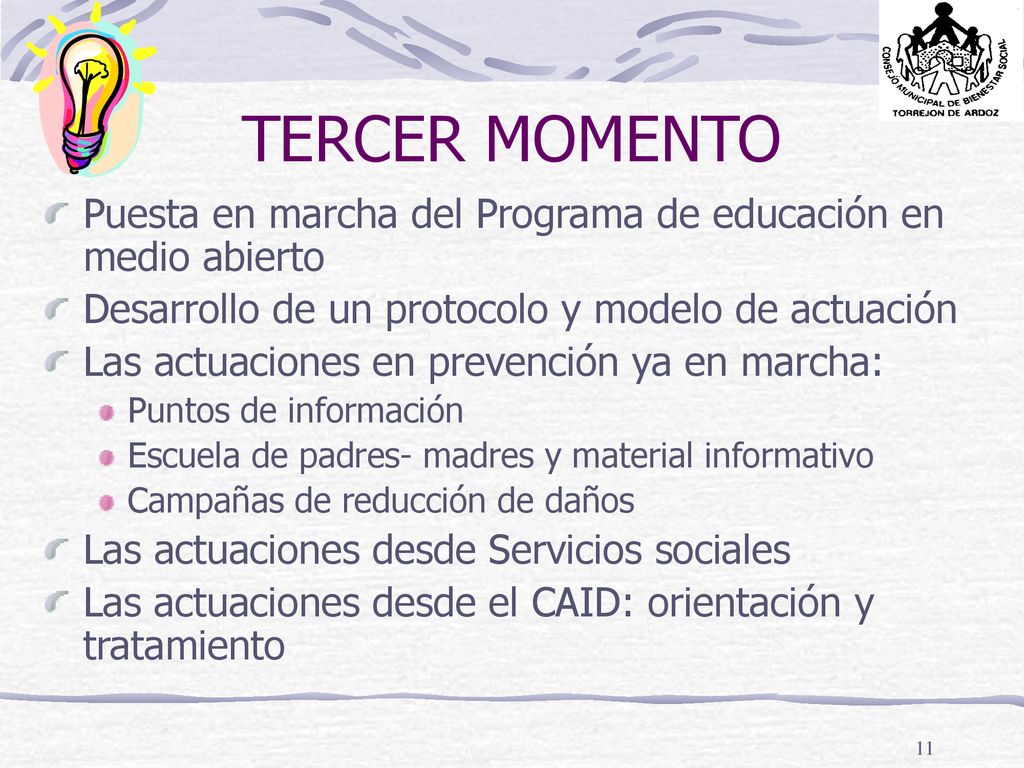 CONSEJO MUNICIPAL DE BIENESTAR SOCIAL
TORREJON DE ARDOZ

TERCER MOMENTO

Puesta en marcha del Programa de educación en medio abierto

Desarrollo de un protocolo y modelo de actuación

Las actuaciones en prevención ya en marcha:

Puntos de información

Escuela de padres- madres y material informativo

Campañas de reducción de daños

Las actuaciones desde Servicios sociales

Las actuaciones desde el CAID: orientación y tratamiento

11